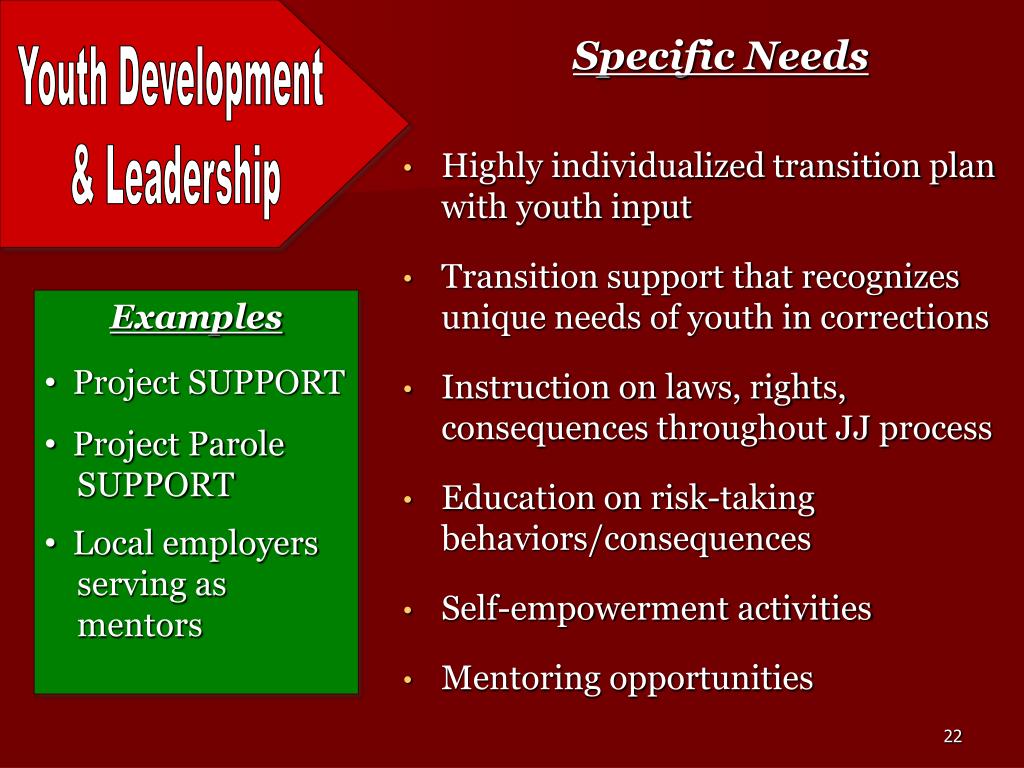 Youth Development & Leadership

Examples

• Project SUPPORT
• Project Parole SUPPORT
• Local employers serving as mentors

Specific Needs

• Highly individualized transition plan with youth input
• Transition support that recognizes unique needs of youth in corrections
• Instruction on laws, rights, consequences throughout JJ process
• Education on risk-taking behaviors/consequences
• Self-empowerment activities
• Mentoring opportunities

22